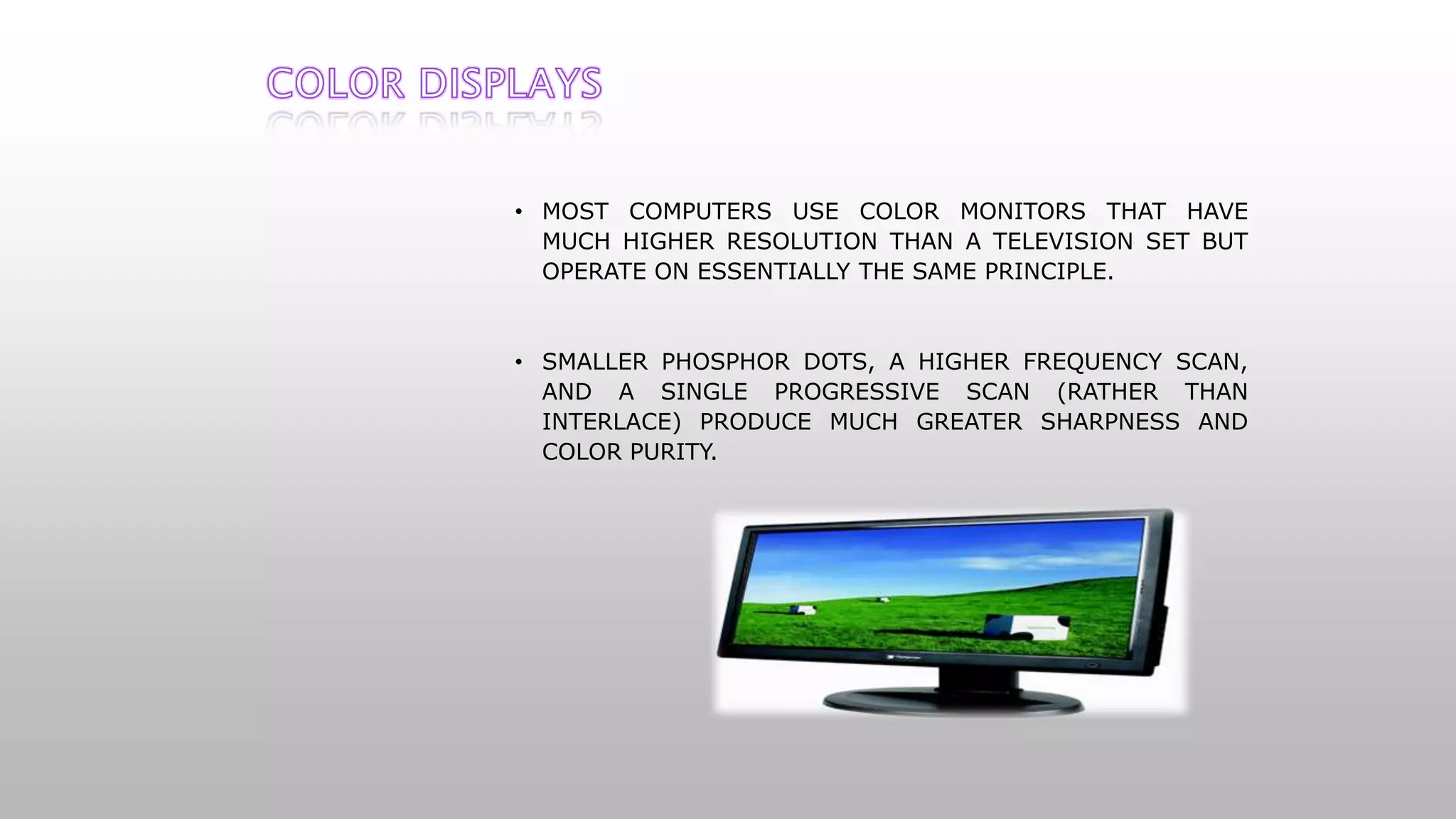 COLOR DISPLAYS

• MOST COMPUTERS USE COLOR MONITORS THAT HAVE MUCH HIGHER RESOLUTION THAN A TELEVISION SET BUT OPERATE ON ESSENTIALLY THE SAME PRINCIPLE.

• SMALLER PHOSPHOR DOTS, A HIGHER FREQUENCY SCAN, AND A SINGLE PROGRESSIVE SCAN (RATHER THAN INTERLACE) PRODUCE MUCH GREATER SHARPNESS AND COLOR PURITY.